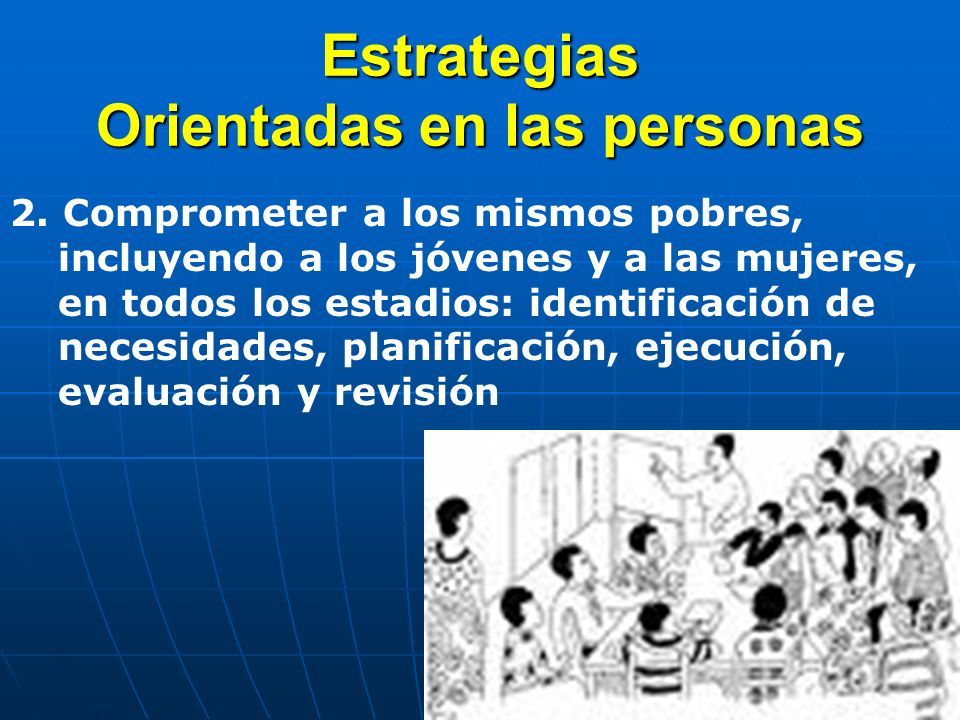 Estrategias
Orientadas en las personas

2. Comprometer a los mismos pobres, incluyendo a los jóvenes y a las mujeres, en todos los estadios: identificación de necesidades, planificación, ejecución, evaluación y revisión